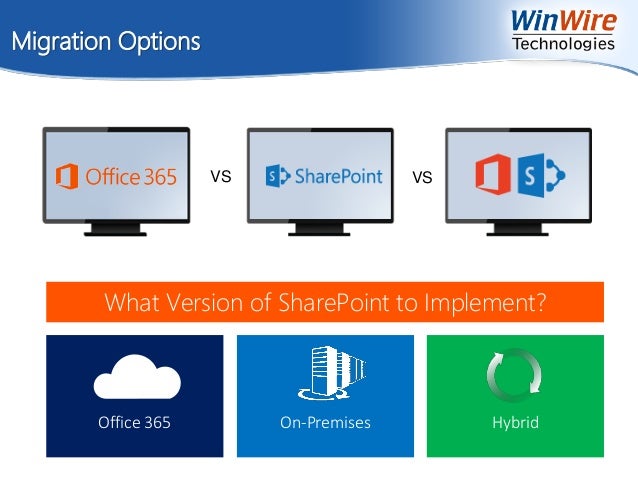 Migration Options

WinWire Technologies

Office 365

VS

S SharePoint

VS

S

What Version of SharePoint to Implement?

Office 365

On-Premises

Hybrid